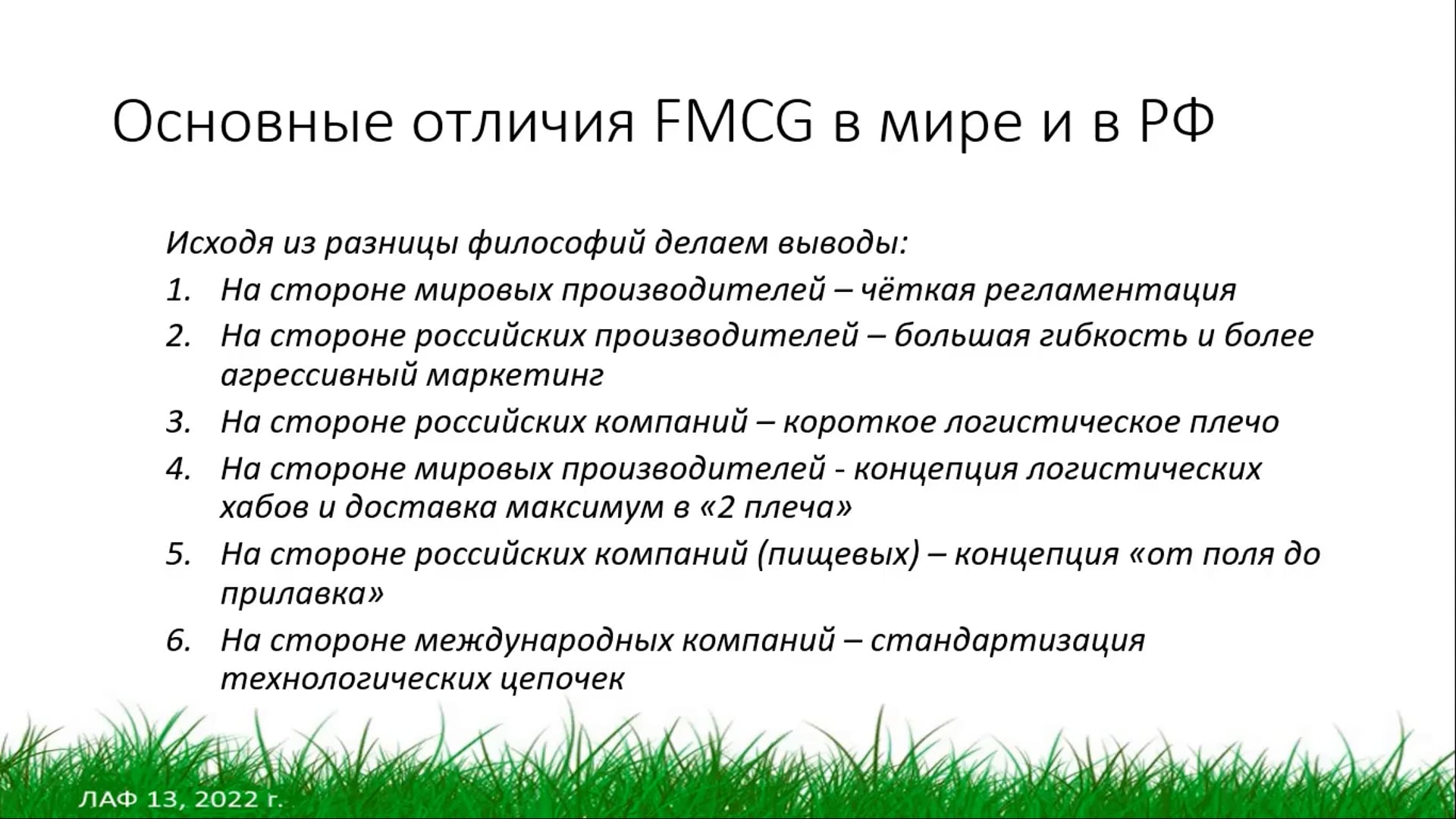 Основные отличия FMCG в мире и в РФ

Исходя из разницы философий делаем выводы:
1. На стороне мировых производителей – чёткая регламентация
2. На стороне российских производителей – большая гибкость и более агрессивный маркетинг
3. На стороне российских компаний – короткое логистическое плечо
4. На стороне мировых производителей - концепция логистических хабов и доставка максимум в «2 плеча»
5. На стороне российских компаний (пищевых) – концепция «от поля до прилавка»
6. На стороне международных компаний – стандартизация технологических цепочек

ЛАФ 13, 2022 г.